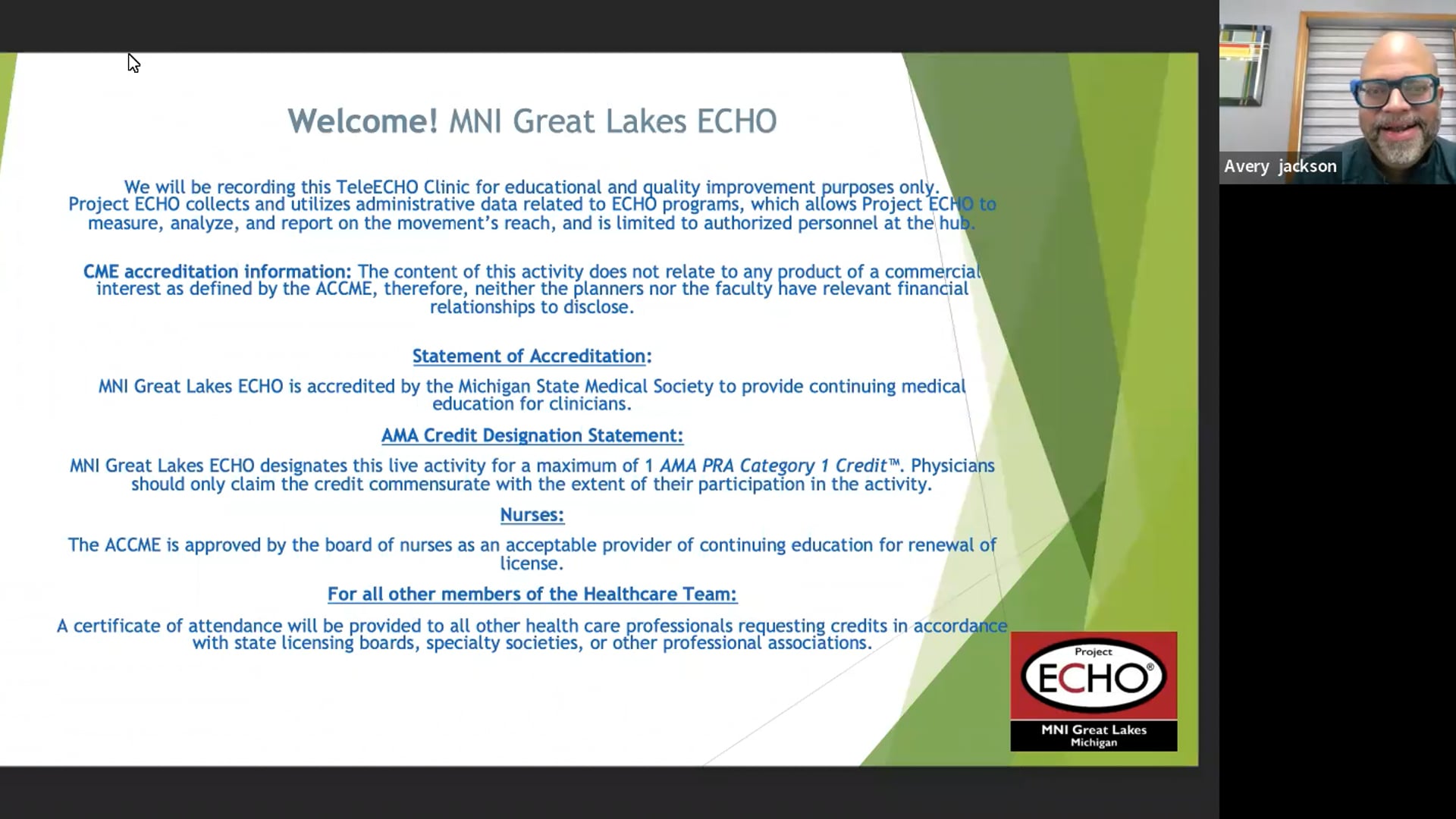 Welcome! MNI Great Lakes ECHO

We will be recording this TeleECHO Clinic for educational and quality improvement purposes only. Project ECHO collects and utilizes administrative data related to ECHO programs, which allows Project ECHO to measure, analyze, and report on the movement's reach, and is limited to authorized personnel at the hub.

CME accreditation information: The content of this activity does not relate to any product of a commercial interest as defined by the ACCME, therefore, neither the planners nor the faculty have relevant financial relationships to disclose.

Statement of Accreditation:

MNI Great Lakes ECHO is accredited by the Michigan State Medical Society to provide continuing medical education for clinicians.

AMA Credit Designation Statement:

MNI Great Lakes ECHO designates this live activity for a maximum of 1 AMA PRA Category 1 Credit™. Physicians should only claim the credit commensurate with the extent of their participation in the activity.

Nurses:

The ACCME is approved by the board of nurses as an acceptable provider of continuing education for renewal of license.

For all other members of the Healthcare Team:

A certificate of attendance will be provided to all other health care professionals requesting credits in accordance with state licensing boards, specialty societies, or other professional associations.

Project ECHO®
MNI Great Lakes
Michigan

Avery jackson